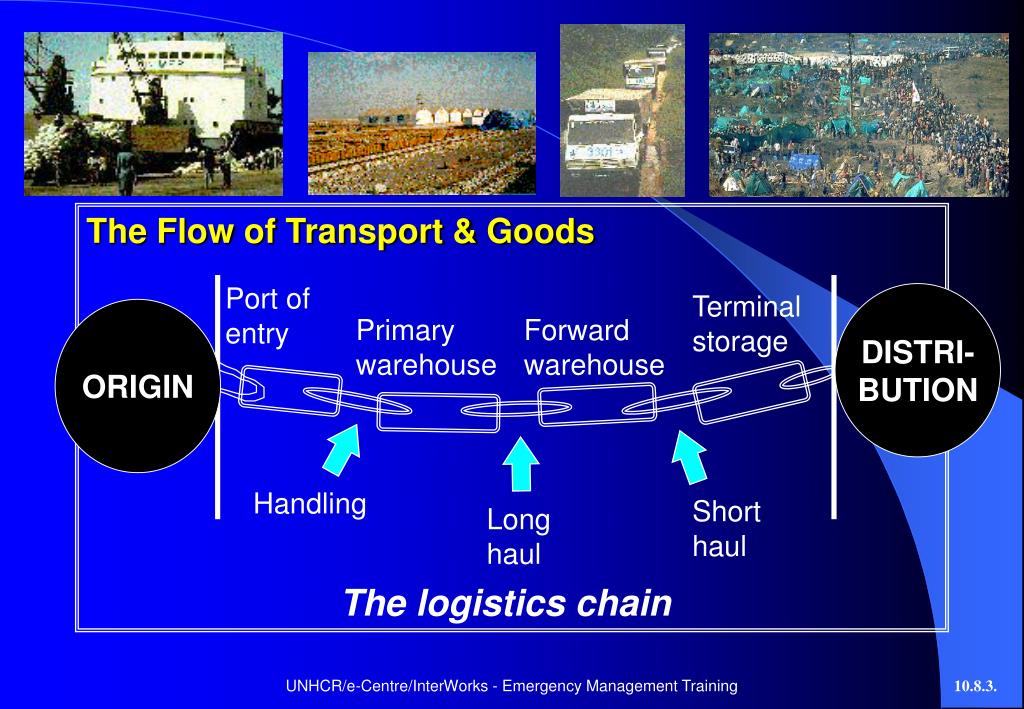 The Flow of Transport & Goods

ORIGIN

Port of entry

Primary warehouse

Forward warehouse

Terminal storage

DISTRI-BUTION

Handling

Long haul

Short haul

The logistics chain

UNHCR/e-Centre/InterWorks - Emergency Management Training

10.8.3.